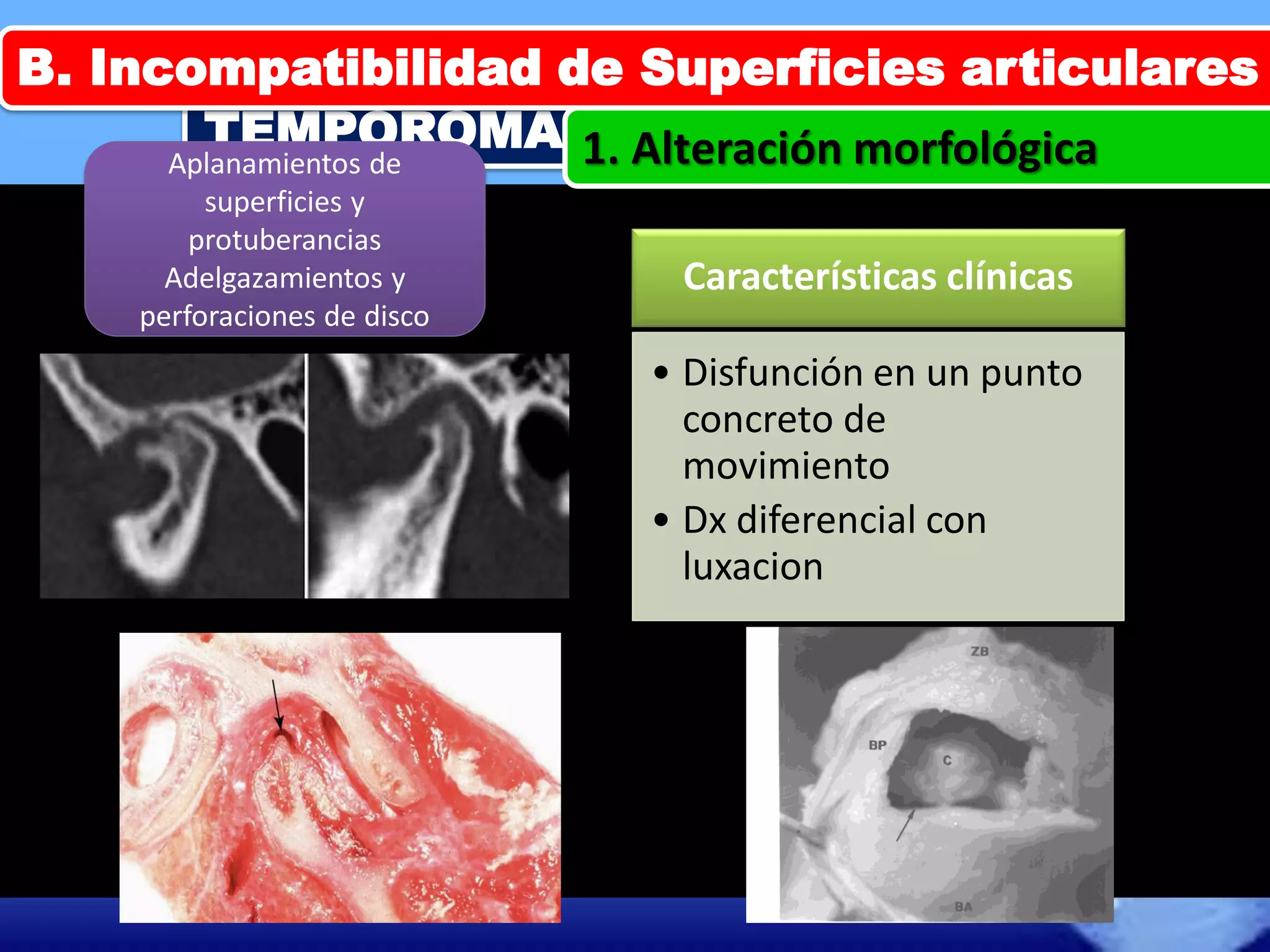 B. Incompatibilidad de Superficies articulares

TEMPOROMA

1. Alteración morfológica

Aplanamientos de superficies y protuberancias
Adelgazamientos y perforaciones de disco

Características clínicas

• Disfunción en un punto concreto de movimiento
• Dx diferencial con luxacion

ZB

BP

C

BA